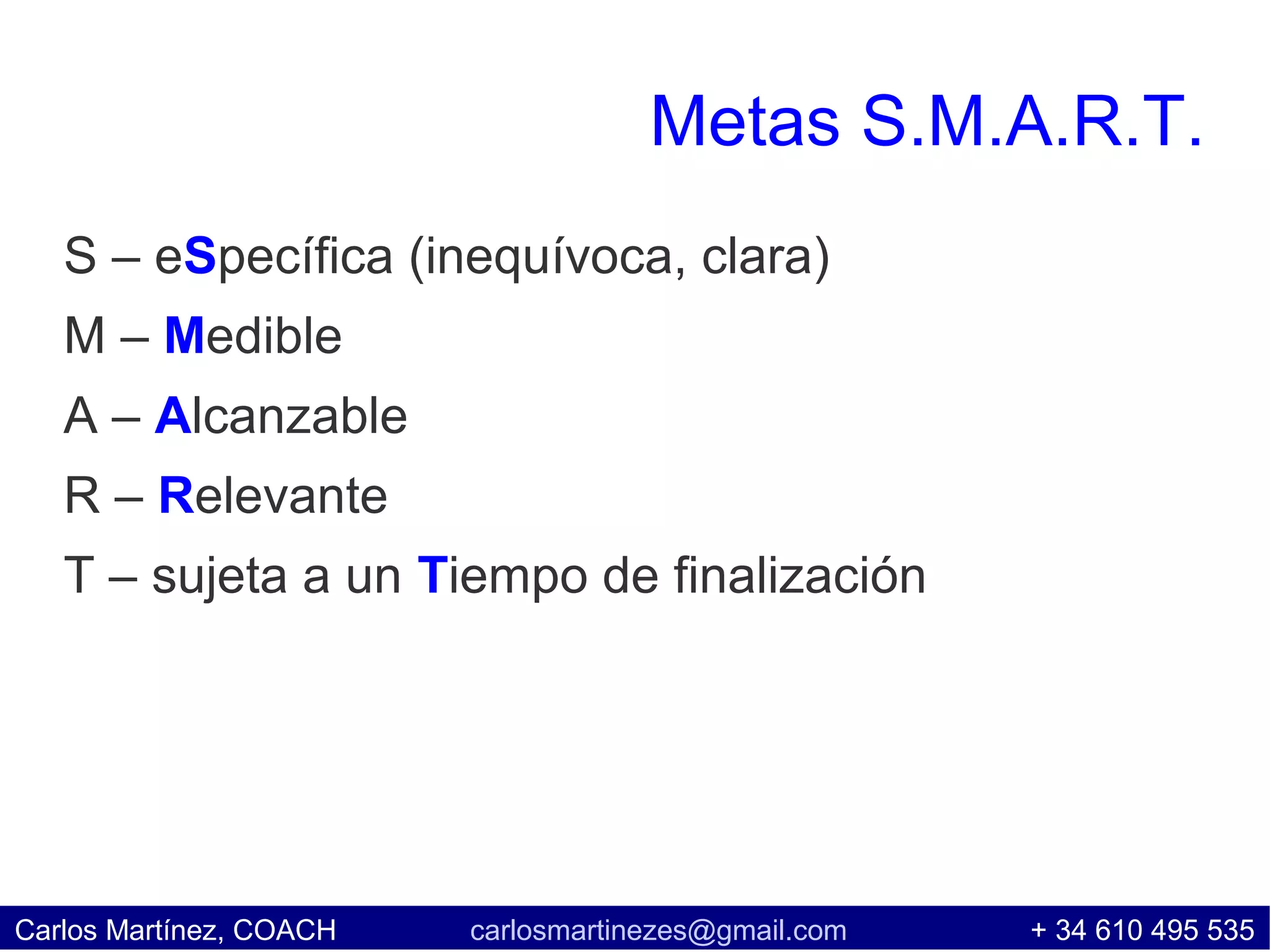 Metas S.M.A.R.T.

S – eSpecífica (inequívoca, clara)

M – Medible

A – Alcanzable

R – Relevante

T – sujeta a un Tiempo de finalización

Carlos Martínez, COACH carlosmartinezes@gmail.com + 34 610 495 535